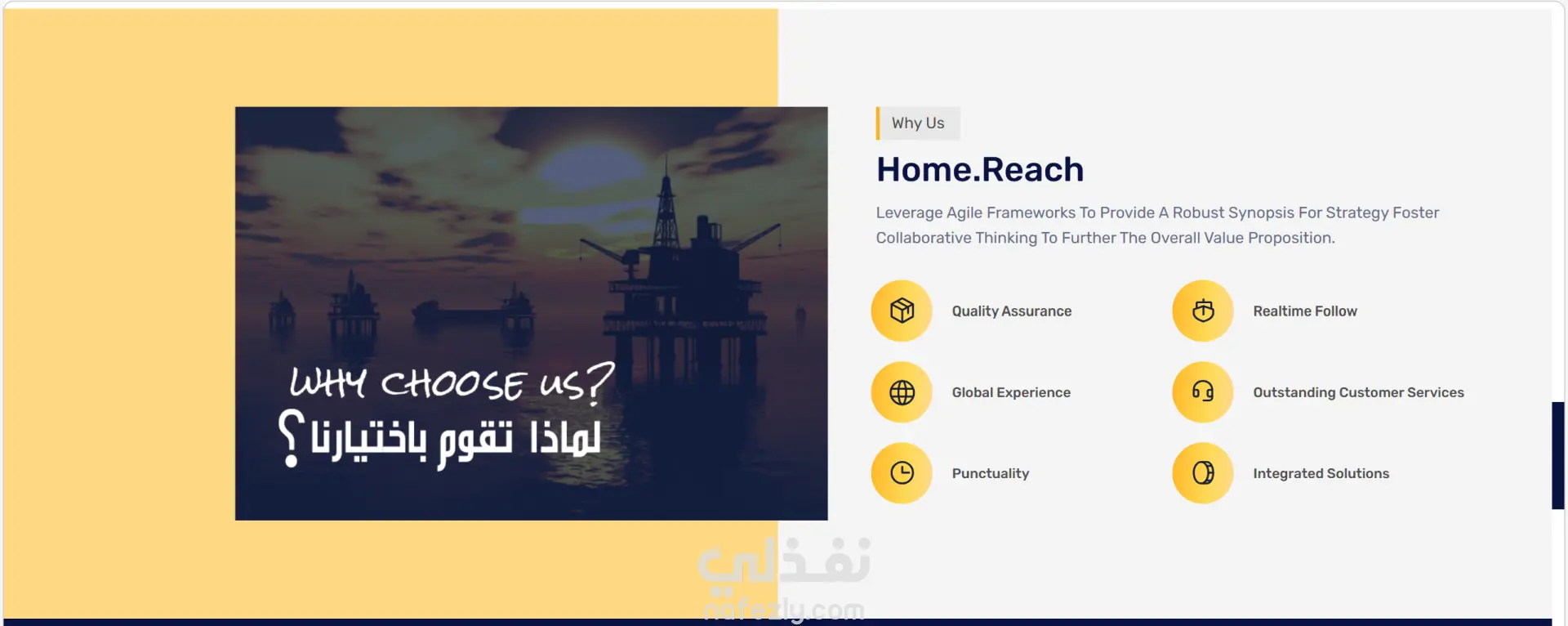 WHY CHOOSE US?
لماذا تقوم باختيارنا ؟

Why Us

Home.Reach

Leverage Agile Frameworks To Provide A Robust Synopsis For Strategy Foster Collaborative Thinking To Further The Overall Value Proposition.

Quality Assurance

Realtime Follow

Global Experience

Outstanding Customer Services

Punctuality

Integrated Solutions

نفذلي
nafezly.com